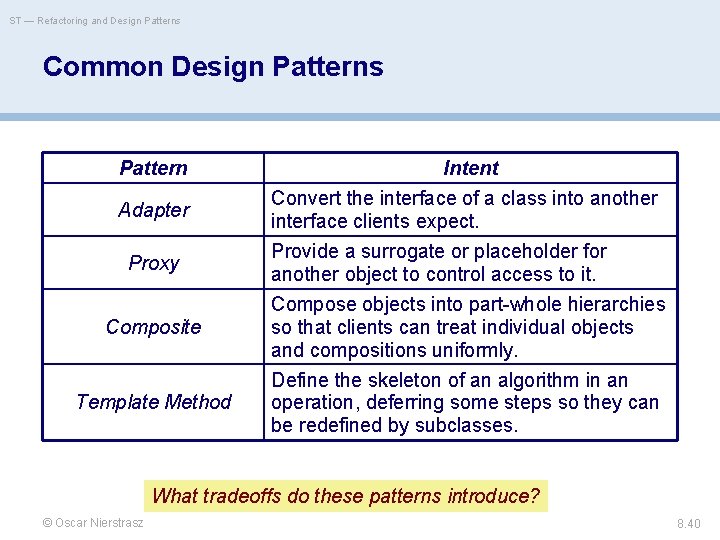 ST — Refactoring and Design Patterns

Common Design Patterns

| Pattern | Intent |
|---|---|
| Adapter | Convert the interface of a class into another interface clients expect. |
| Proxy | Provide a surrogate or placeholder for another object to control access to it. |
| Composite | Compose objects into part-whole hierarchies so that clients can treat individual objects and compositions uniformly. |
| Template Method | Define the skeleton of an algorithm in an operation, deferring some steps so they can be redefined by subclasses. |

What tradeoffs do these patterns introduce?

© Oscar Nierstrasz

8.40